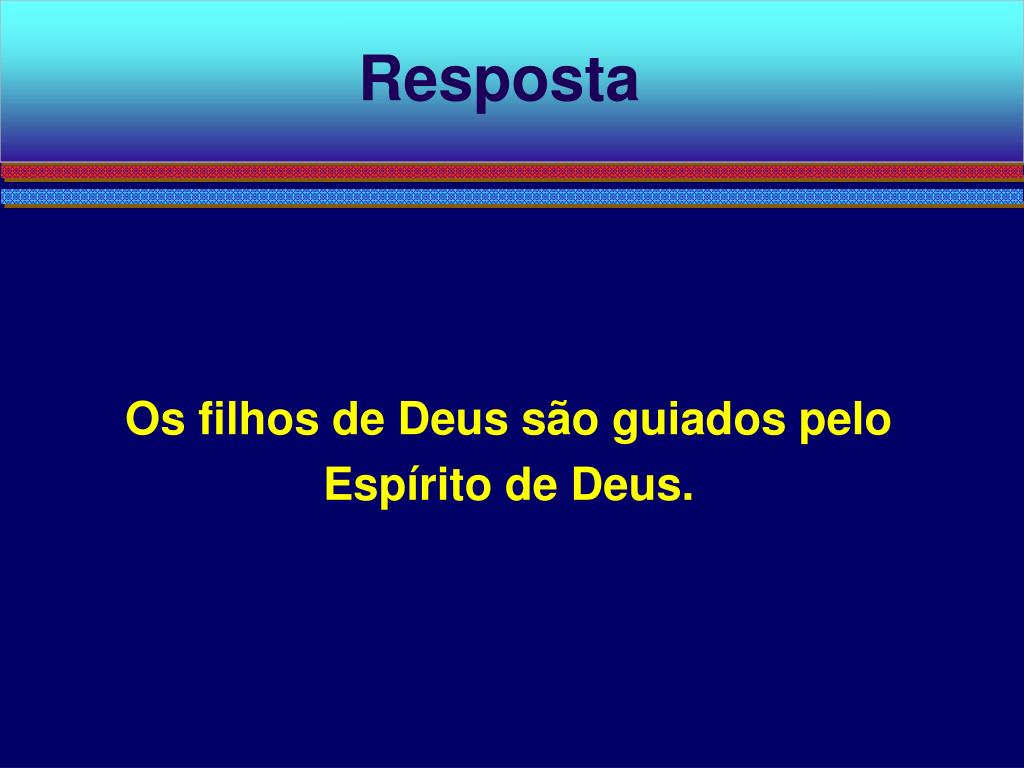 Resposta

Os filhos de Deus são guiados pelo Espírito de Deus.